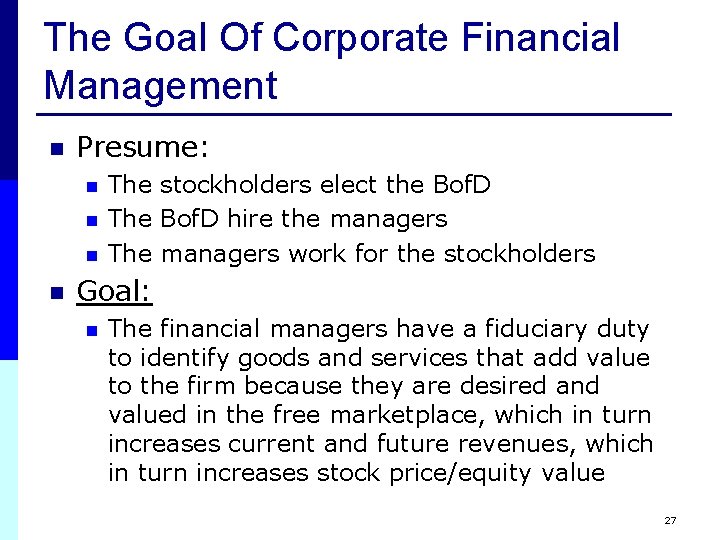 The Goal Of Corporate Financial Management

• Presume:
• The stockholders elect the BofD
• The BofD hire the managers
• The managers work for the stockholders

• Goal:
• The financial managers have a fiduciary duty to identify goods and services that add value to the firm because they are desired and valued in the free marketplace, which in turn increases current and future revenues, which in turn increases stock price/equity value

27